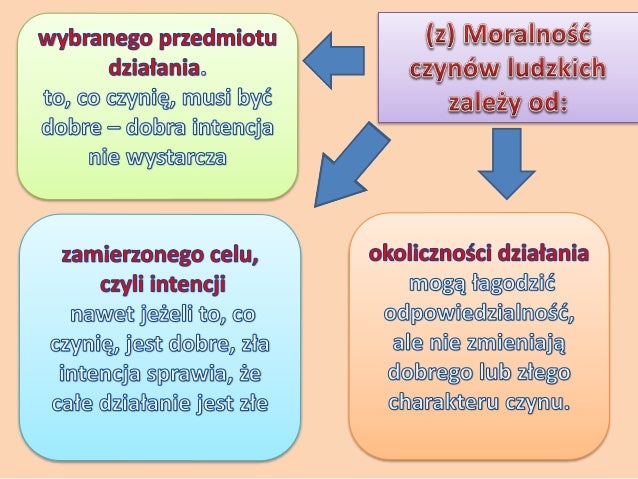 (z) Moralność czynów ludzkich zależy od:

wybranego przedmiotu działania.
to, co czynię, musi być dobre – dobra intencja nie wystarcza

zamierzonego celu, czyli intencji
nawet jeżeli to, co czynię, jest dobre, zła intencja sprawia, że całe działanie jest złe

okoliczności działania
mogą łagodzić odpowiedzialność, ale nie zmieniają dobrego lub złego charakteru czynu.